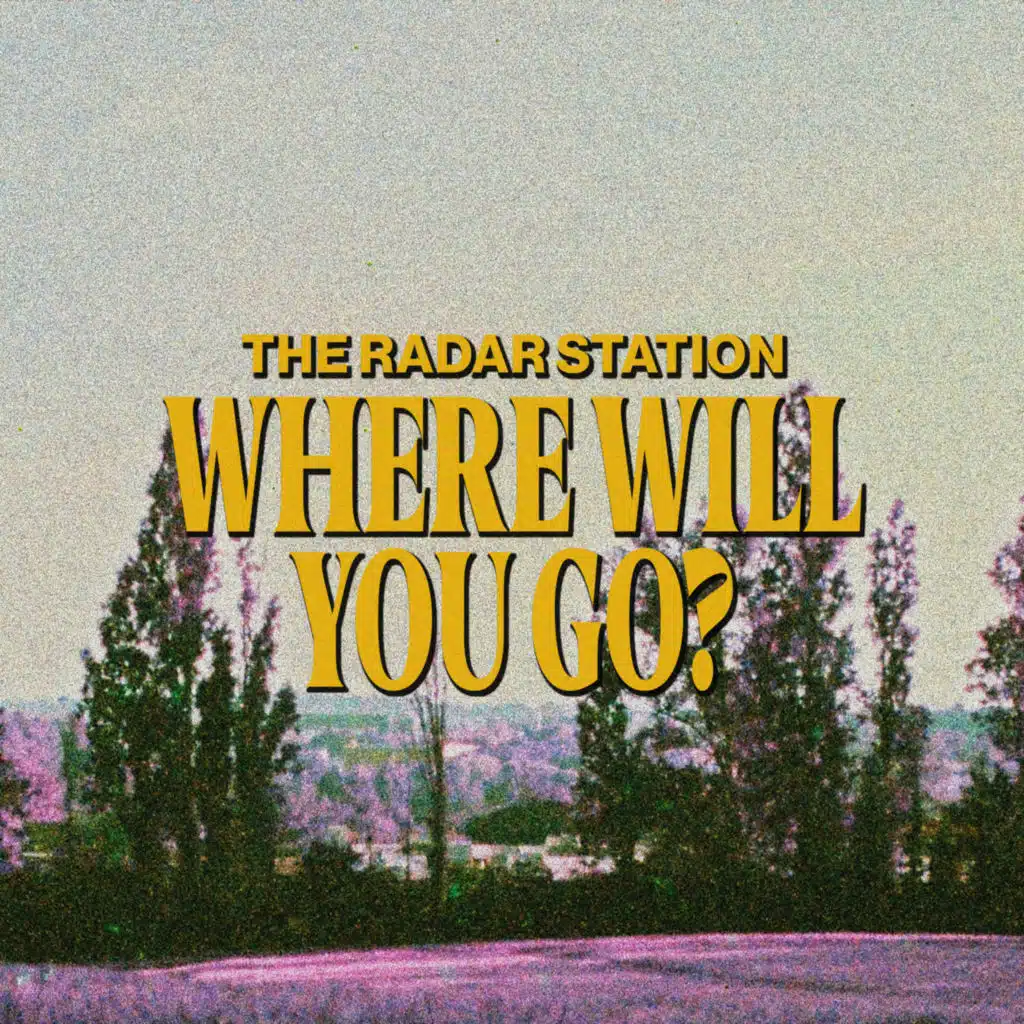 THE RADAR STATION
WHERE WILL YOU GO?